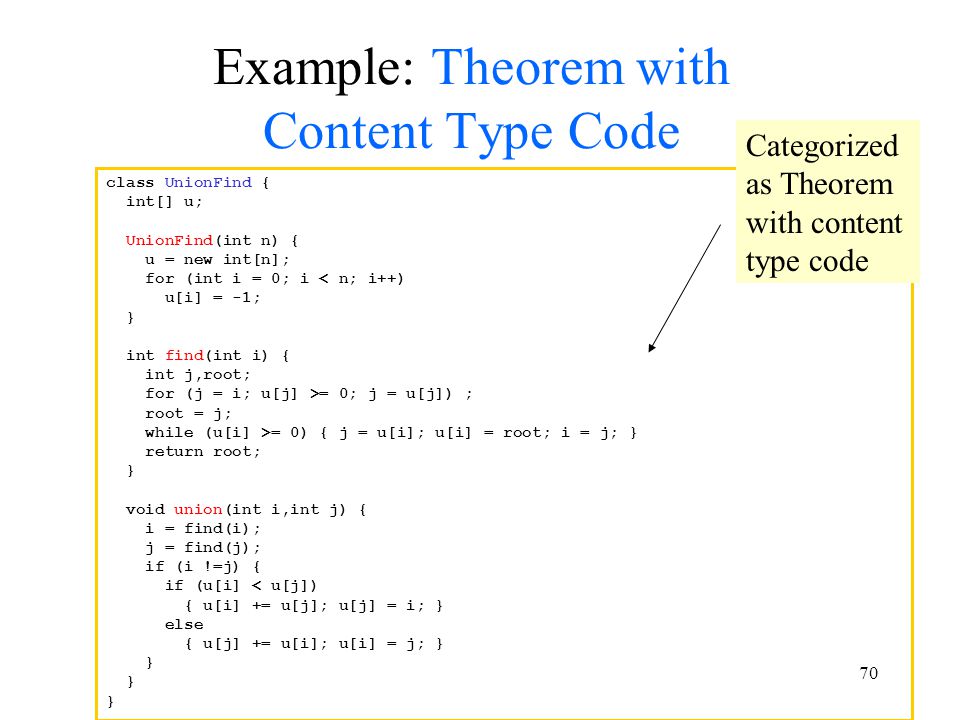 Example: Theorem with Content Type Code

Categorized as Theorem with content type code

class UnionFind {
  int[] u;

  UnionFind(int n) {
    u = new int[n];
    for (int i = 0; i < n; i++)
      u[i] = -1;
  }

  int find(int i) {
    int j,root;
    for (j = i; u[j] >= 0; j = u[j]) ;
    root = j;
    while (u[i] >= 0) { j = u[i]; u[i] = root; i = j; }
    return root;
  }

  void union(int i,int j) {
    i = find(i);
    j = find(j);
    if (i !=j) {
      if (u[i] < u[j])
        { u[i] += u[j]; u[j] = i; }
      else
        { u[j] += u[i]; u[i] = j; }
    }
  }
}

70